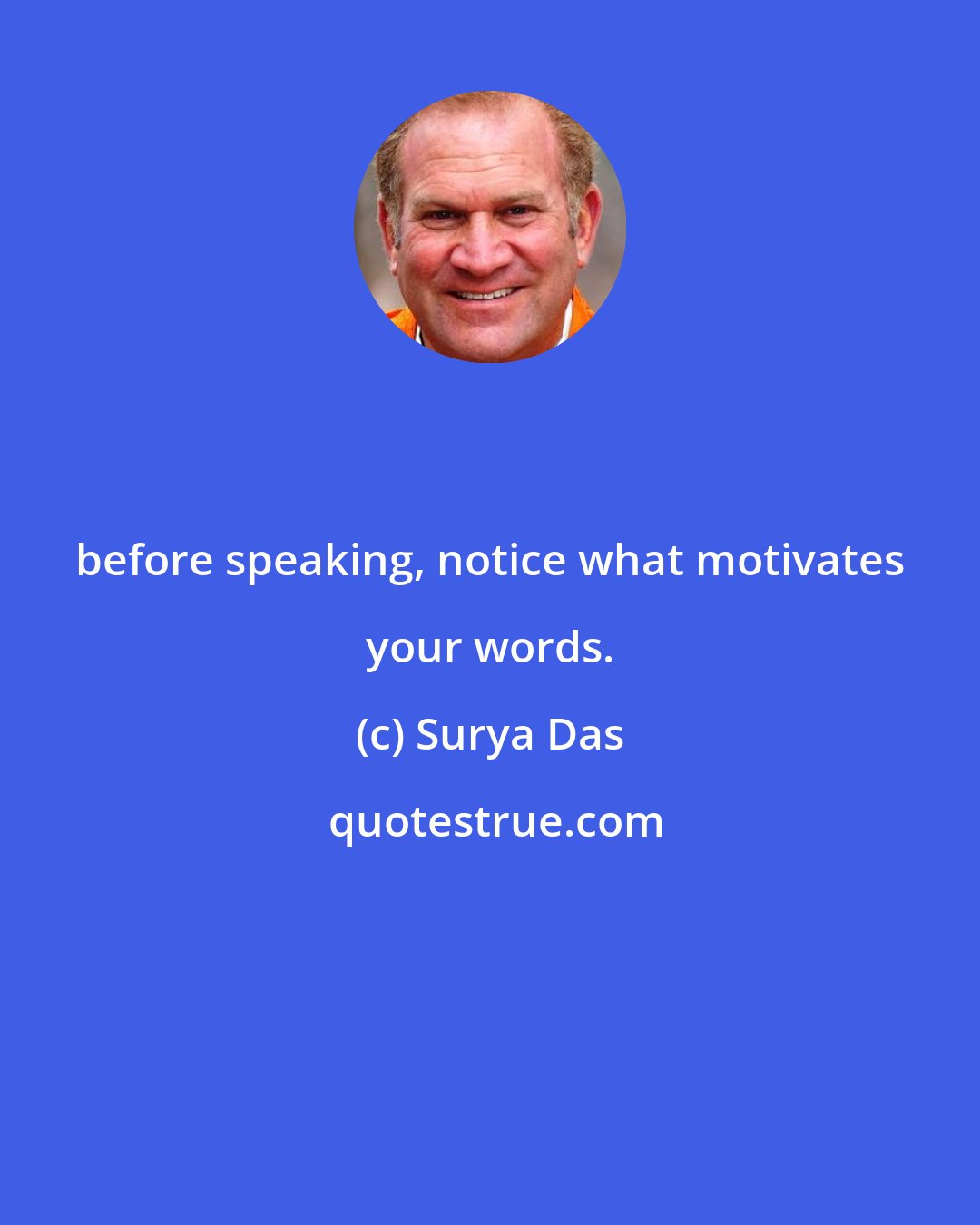 before speaking, notice what motivates your words.

(c) Surya Das

quotestrue.com